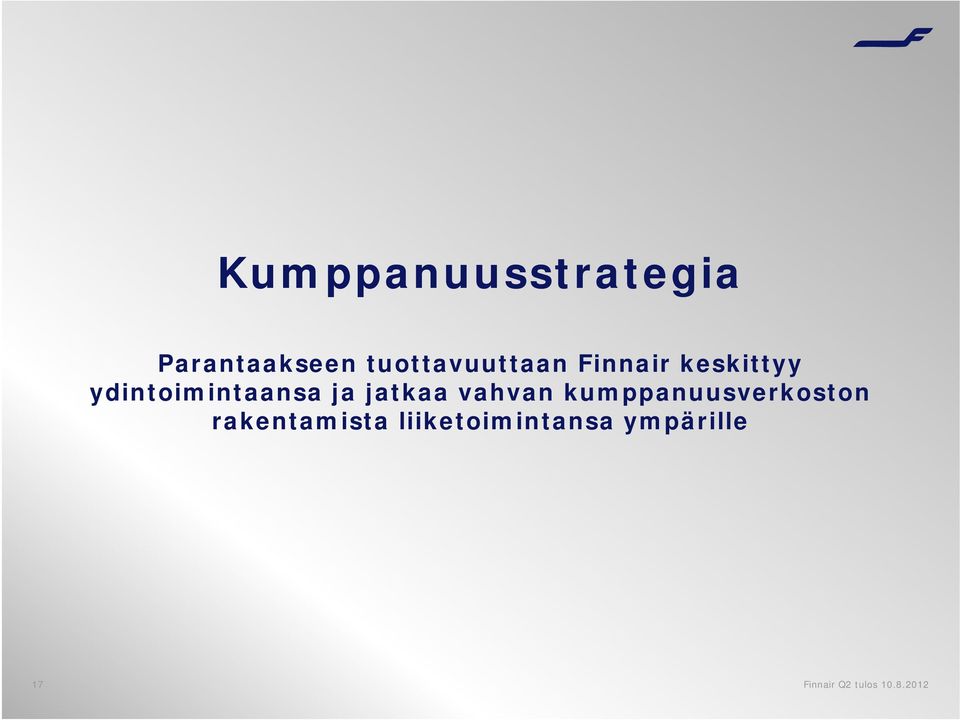 Kumppanuusstrategia

Parantaakseen tuottavuuttaan Finnair keskittyy ydintoimintaansa ja jatkaa vahvan kumppanuusverkoston rakentamista liiketoimintansa ympärille

17

Finnair Q2 tulos 10.8.2012